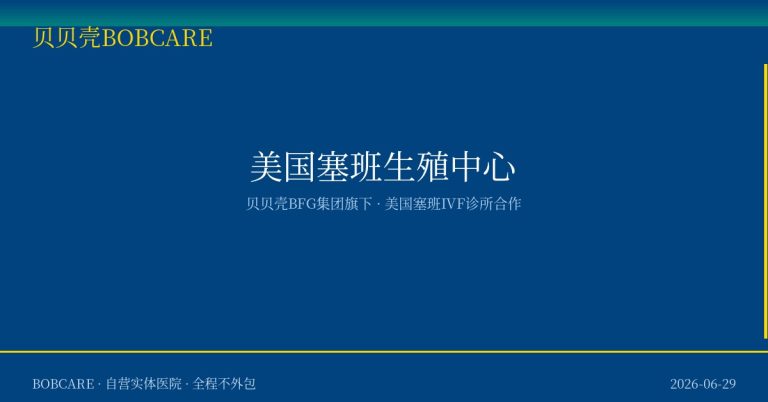 贝贝壳BOBCARE

美国塞班生殖中心

贝贝壳BFG集团旗下 · 美国塞班IVF诊所合作

BOBCARE · 自营实体医院 · 全程不外包

2026-06-29